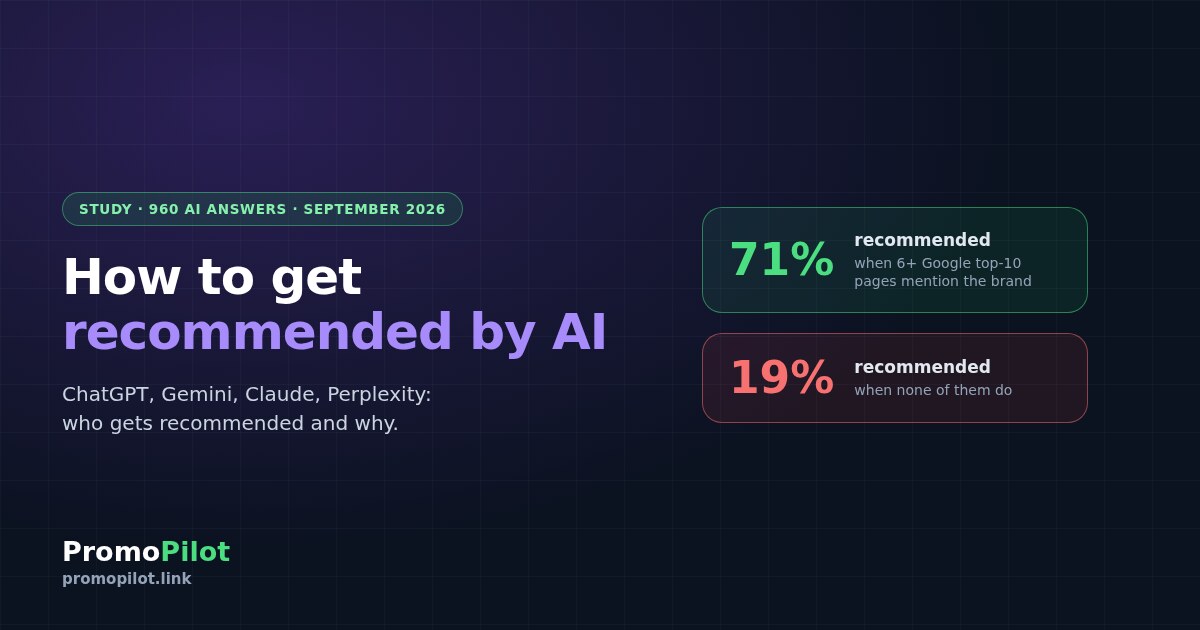 STUDY · 960 AI ANSWERS · SEPTEMBER 2026

How to get recommended by AI

ChatGPT, Gemini, Claude, Perplexity: who gets recommended and why.

71% recommended
when 6+ Google top-10 pages mention the brand

19% recommended
when none of them do

PromoPilot
promopilot.link